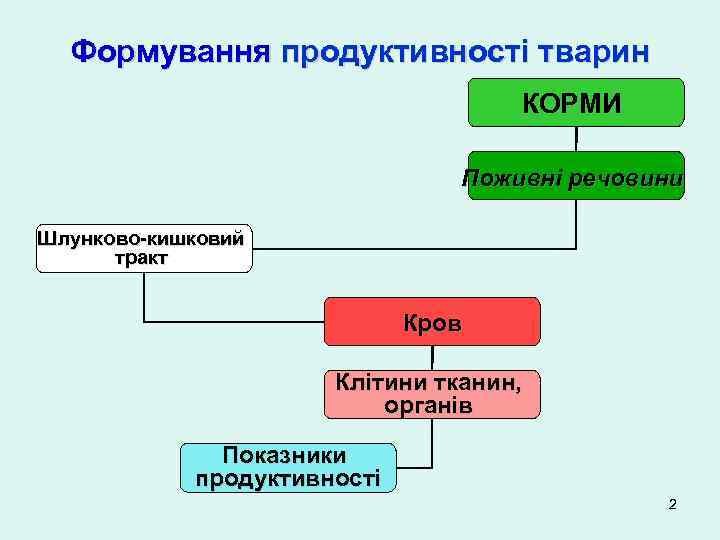 Формування продуктивності тварин

КОРМИ

Поживні речовини

Шлунково-кишковий тракт

Кров

Клітини тканин, органів

Показники продуктивності

2